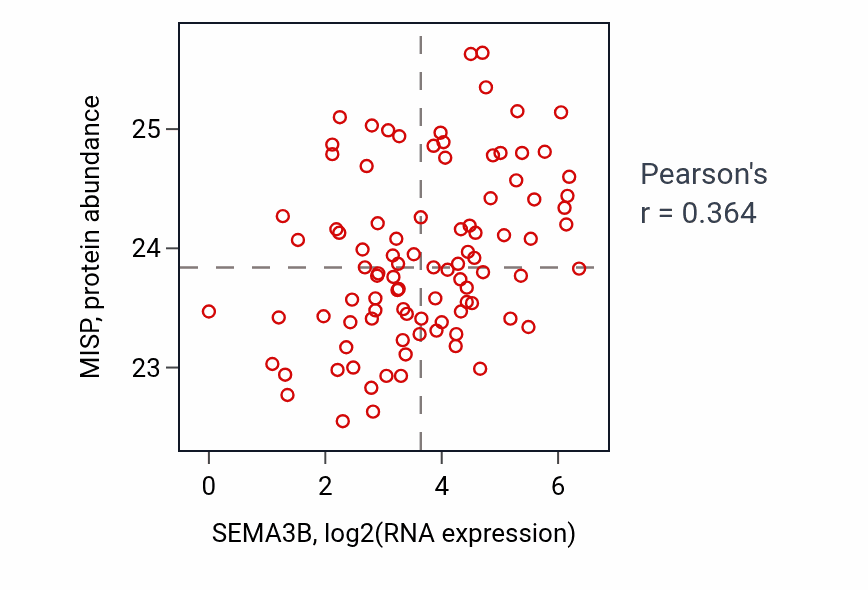 MISP, protein abundance

25
24
23

0
2
4
6

SEMA3B, log2(RNA expression)

Pearson's
r = 0.364